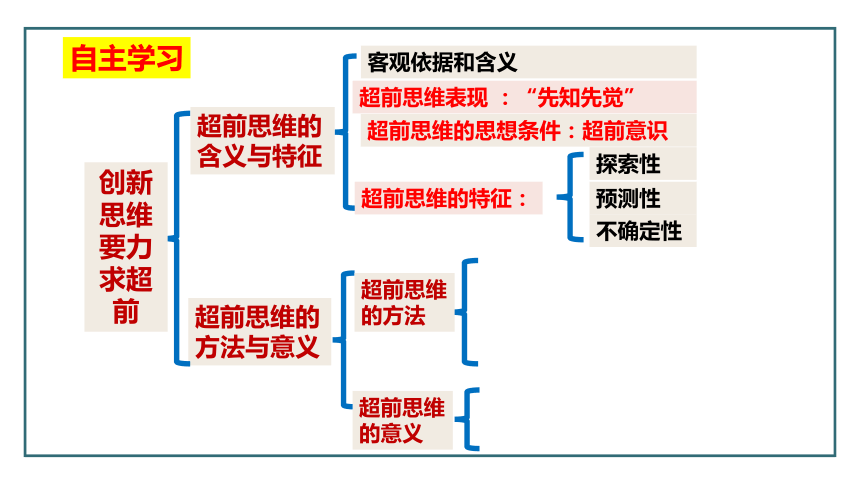 自主学习

创新思维要力求超前

超前思维的含义与特征

客观依据和含义

超前思维表现 ：“先知先觉”

超前思维的思想条件：超前意识

超前思维的特征：

探索性

预测性

不确定性

超前思维的方法与意义

超前思维的方法

超前思维的意义